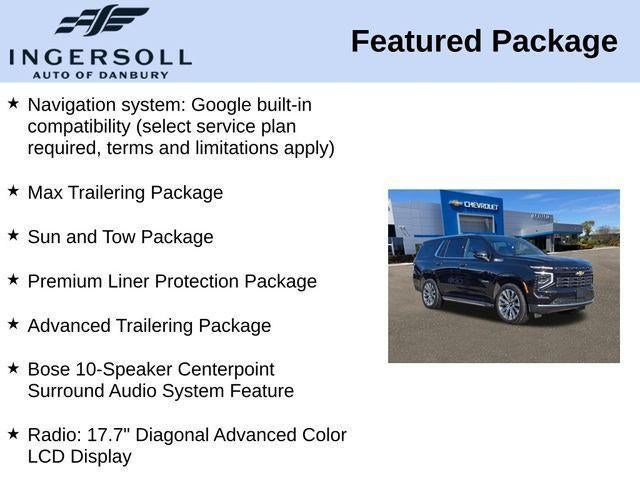 INGERSOLL
AUTO OF DANBURY

Featured Package

★ Navigation system: Google built-in compatibility (select service plan required, terms and limitations apply)

★ Max Trailering Package

★ Sun and Tow Package

★ Premium Liner Protection Package

★ Advanced Trailering Package

★ Bose 10-Speaker Centerpoint Surround Audio System Feature

★ Radio: 17.7" Diagonal Advanced Color LCD Display

CHEVROLET